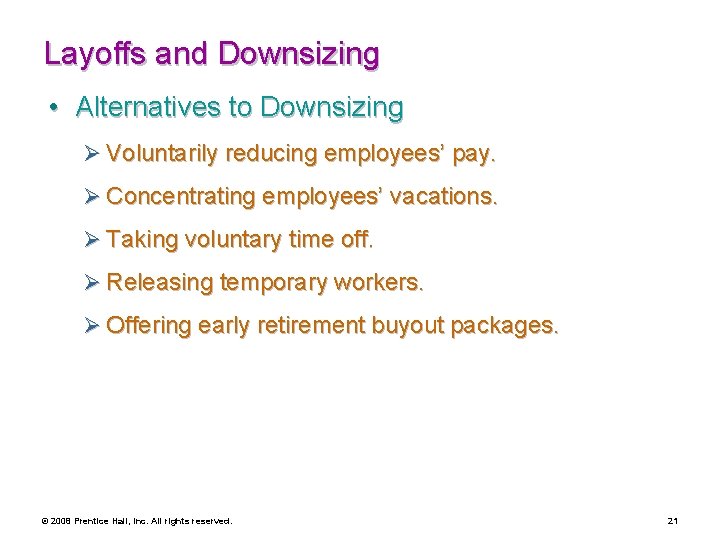 Layoffs and Downsizing

• Alternatives to Downsizing

➢ Voluntarily reducing employees' pay.

➢ Concentrating employees' vacations.

➢ Taking voluntary time off.

➢ Releasing temporary workers.

➢ Offering early retirement buyout packages.

© 2008 Prentice Hall, Inc. All rights reserved.

21